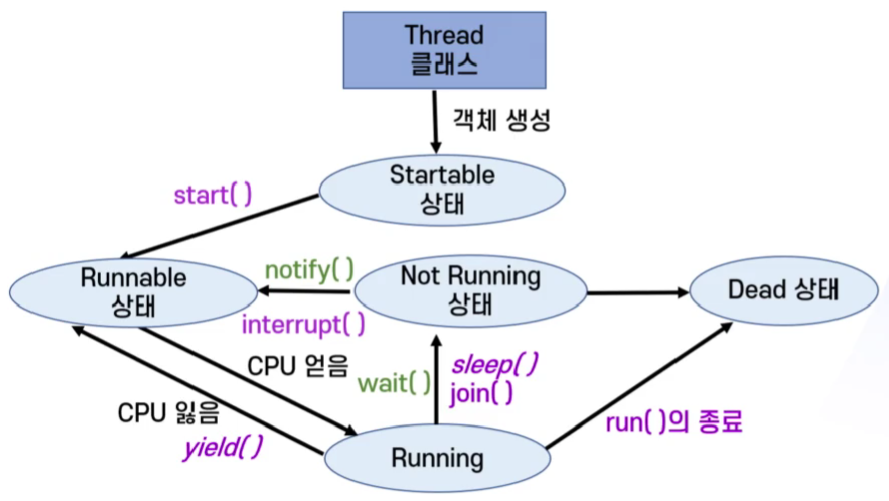 Thread
클래스

객체 생성

Startable
상태

start( )

Runnable
상태

notify( )

interrupt( )

Not Running
상태

Dead 상태

CPU 얻음

wait( )

sleep( )
join( )

CPU 잃음

yield( )

Running

run( )의 종료